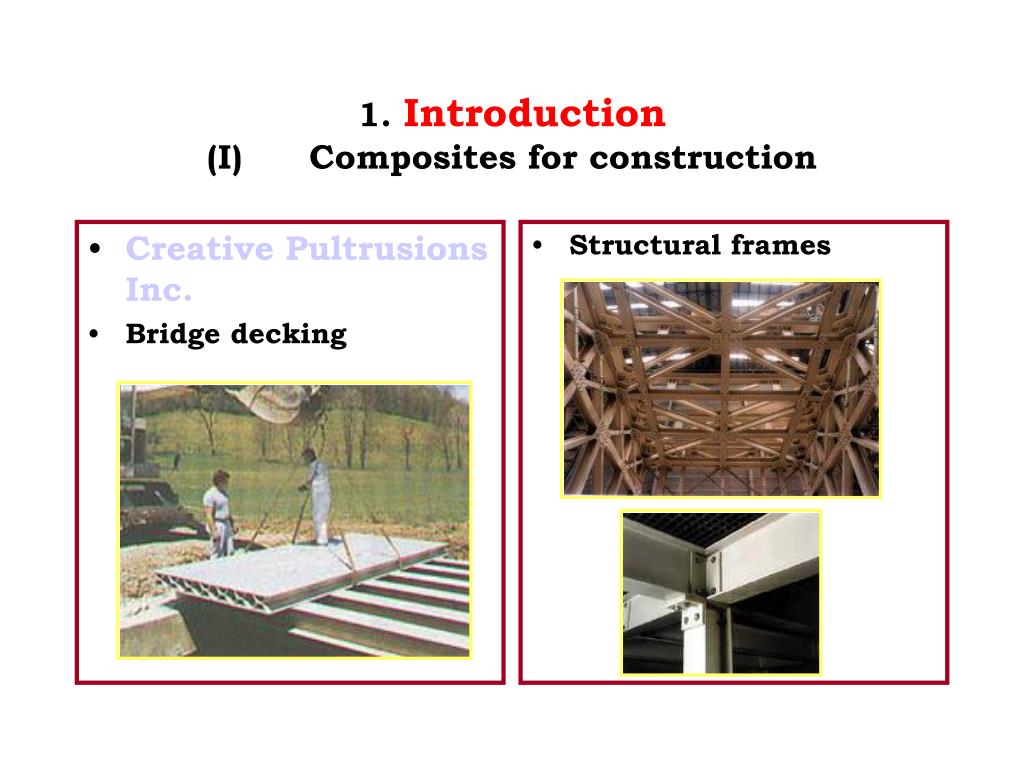 1. Introduction
(I) Composites for construction

• Creative Pultrusions Inc.
• Bridge decking

• Structural frames